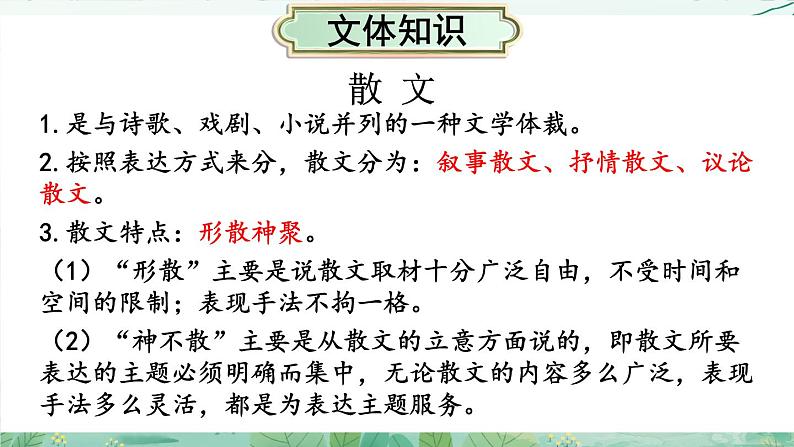 文体知识

散 文

1.是与诗歌、戏剧、小说并列的一种文学体裁。

2.按照表达方式来分，散文分为：叙事散文、抒情散文、议论散文。

3.散文特点：形散神聚。

（1）“形散”主要是说散文取材十分广泛自由，不受时间和空间的限制；表现手法不拘一格。

（2）“神不散”主要是从散文的立意方面说的，即散文所要表达的主题必须明确而集中，无论散文的内容多么广泛，表现手法多么灵活，都是为表达主题服务。